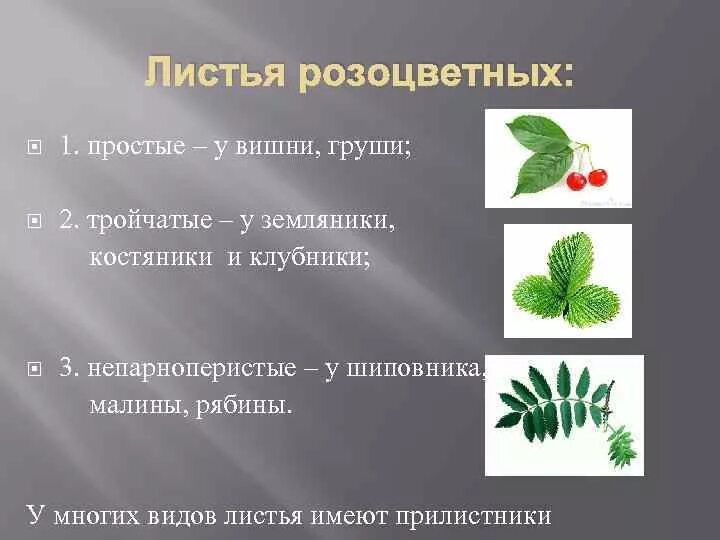 Листья розоцветных:

1. простые – у вишни, груши;

2. тройчатые – у земляники, костяники и клубники;

3. непарноперистые – у шиповника, малины, рябины.

У многих видов листья имеют прилистники